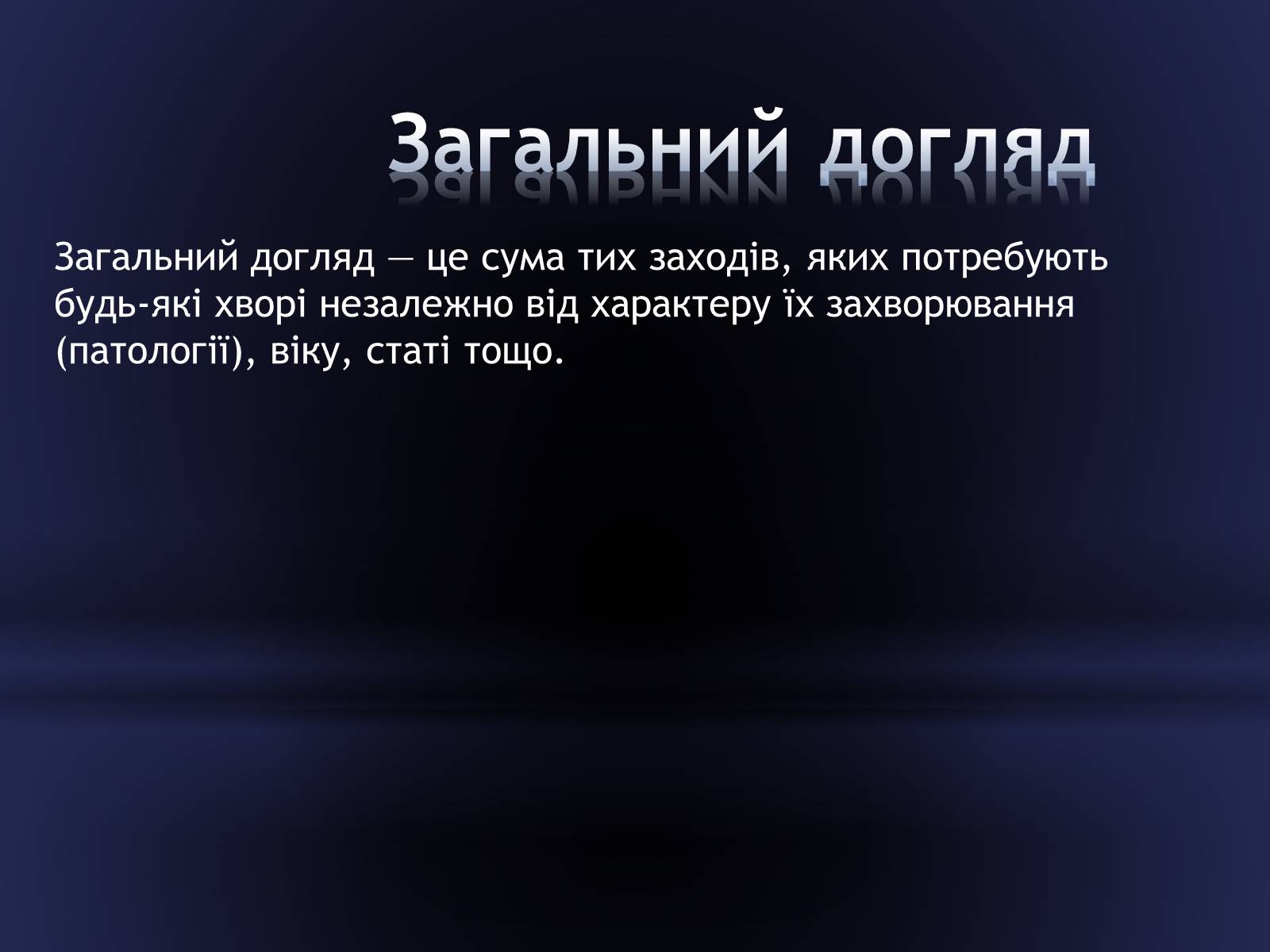 Загальний догляд

Загальний догляд — це сума тих заходів, яких потребують будь-які хворі незалежно від характеру їх захворювання (патології), віку, статі тощо.